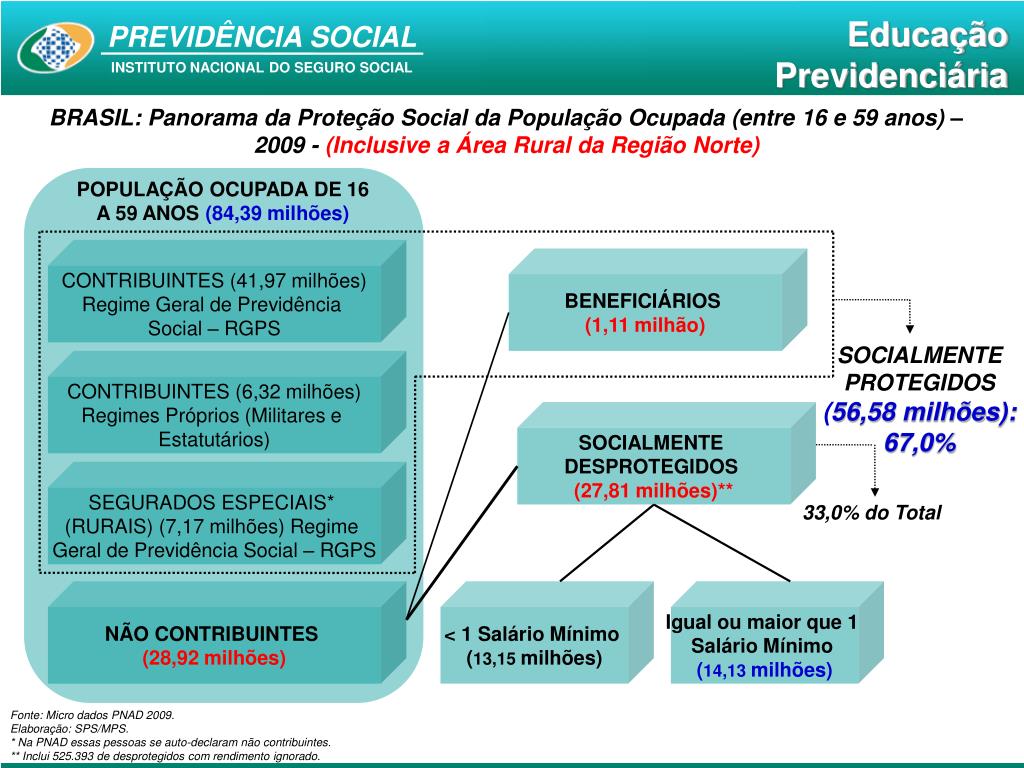 PREVIDÊNCIA SOCIAL
INSTITUTO NACIONAL DO SEGURO SOCIAL

Educação Previdenciária

BRASIL: Panorama da Proteção Social da População Ocupada (entre 16 e 59 anos) – 2009 - (Inclusive a Área Rural da Região Norte)

POPULAÇÃO OCUPADA DE 16 A 59 ANOS (84,39 milhões)

CONTRIBUINTES (41,97 milhões) Regime Geral de Previdência Social – RGPS

CONTRIBUINTES (6,32 milhões) Regimes Próprios (Militares e Estatutários)

SEGURADOS ESPECIAIS* (RURAIS) (7,17 milhões) Regime Geral de Previdência Social – RGPS

NÃO CONTRIBUINTES (28,92 milhões)

BENEFICIÁRIOS (1,11 milhão)

SOCIALMENTE PROTEGIDOS (56,58 milhões): 67,0%

SOCIALMENTE DESPROTEGIDOS (27,81 milhões)**

33,0% do Total

< 1 Salário Mínimo (13,15 milhões)

Igual ou maior que 1 Salário Mínimo (14,13 milhões)

Fonte: Micro dados PNAD 2009.
Elaboração: SPS/MPS.
* Na PNAD essas pessoas se auto-declaram não contribuintes.
** Inclui 525.393 de desprotegidos com rendimento ignorado.